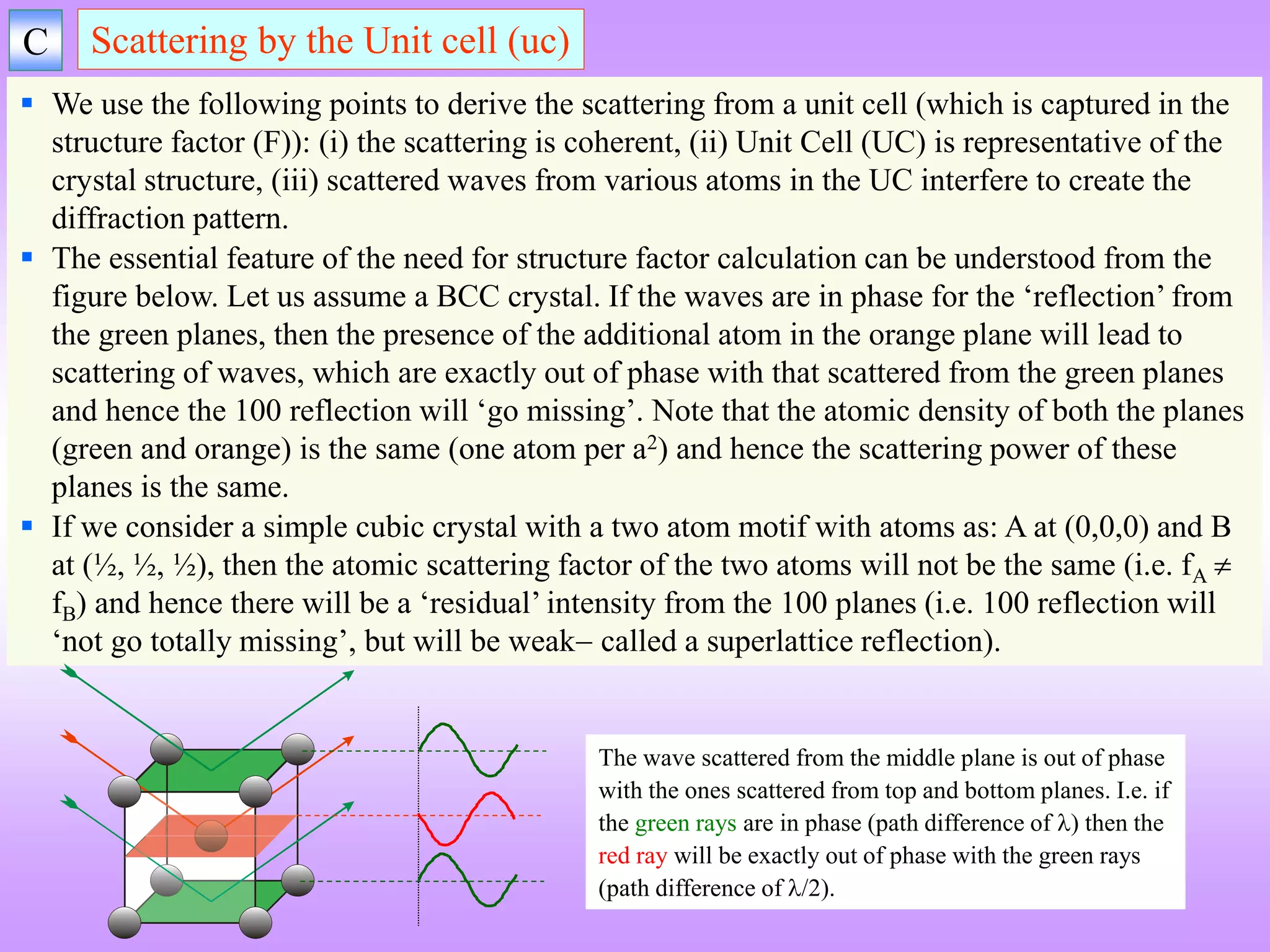 C

Scattering by the Unit cell (uc)

▪ We use the following points to derive the scattering from a unit cell (which is captured in the structure factor (F)): (i) the scattering is coherent, (ii) Unit Cell (UC) is representative of the crystal structure, (iii) scattered waves from various atoms in the UC interfere to create the diffraction pattern.

▪ The essential feature of the need for structure factor calculation can be understood from the figure below. Let us assume a BCC crystal. If the waves are in phase for the ‘reflection’ from the green planes, then the presence of the additional atom in the orange plane will lead to scattering of waves, which are exactly out of phase with that scattered from the green planes and hence the 100 reflection will ‘go missing’. Note that the atomic density of both the planes (green and orange) is the same (one atom per $a^2$) and hence the scattering power of these planes is the same.

▪ If we consider a simple cubic crystal with a two atom motif with atoms as: A at (0,0,0) and B at (½, ½, ½), then the atomic scattering factor of the two atoms will not be the same (i.e. $f_A \neq f_B$) and hence there will be a ‘residual’ intensity from the 100 planes (i.e. 100 reflection will ‘not go totally missing’, but will be weak– called a superlattice reflection).

The wave scattered from the middle plane is out of phase with the ones scattered from top and bottom planes. I.e. if the green rays are in phase (path difference of $\lambda$) then the red ray will be exactly out of phase with the green rays (path difference of $\lambda/2$).